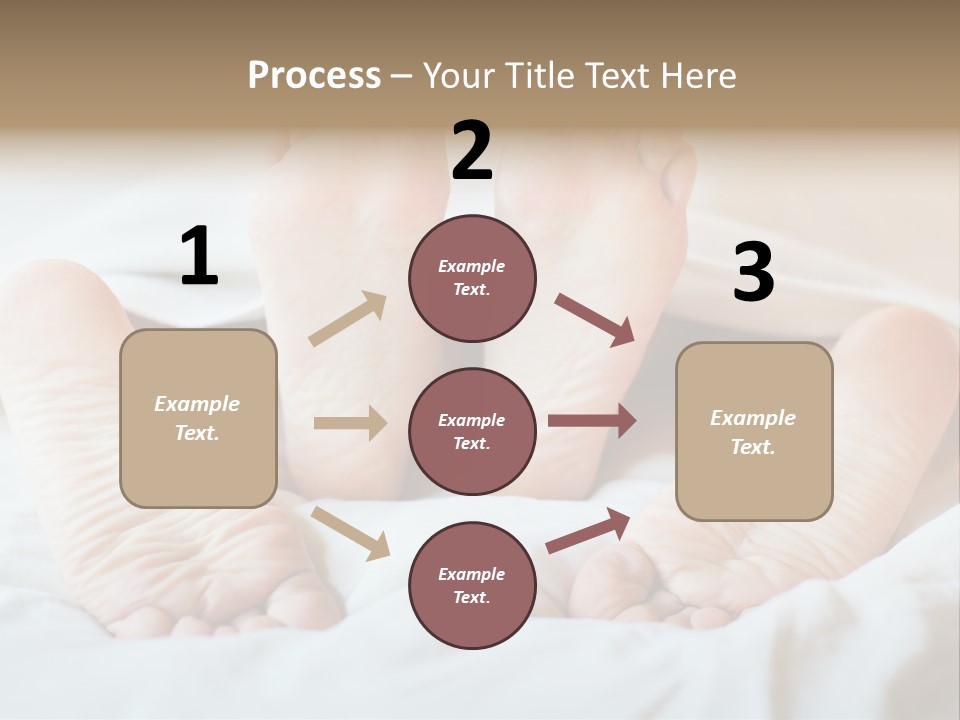 Process – Your Title Text Here

1

Example Text.

2

Example Text.

Example Text.

Example Text.

3

Example Text.